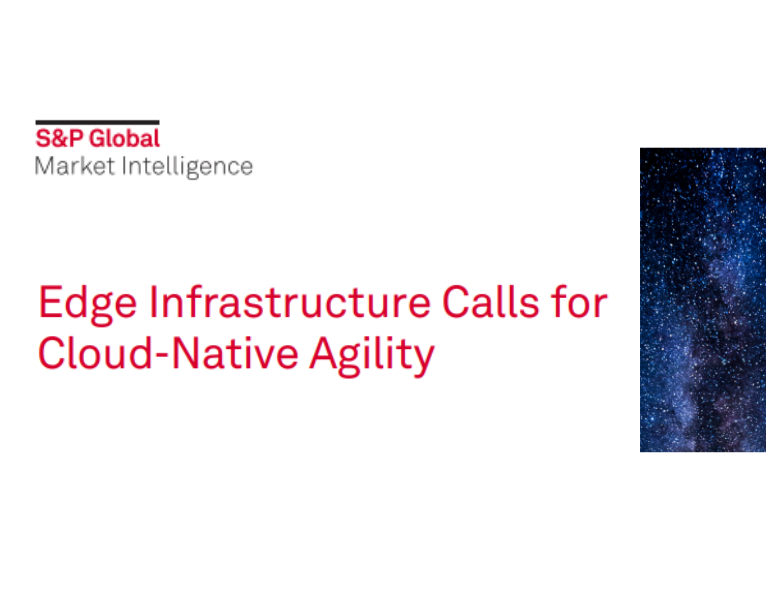 S&P Global
Market Intelligence

Edge Infrastructure Calls for Cloud-Native Agility